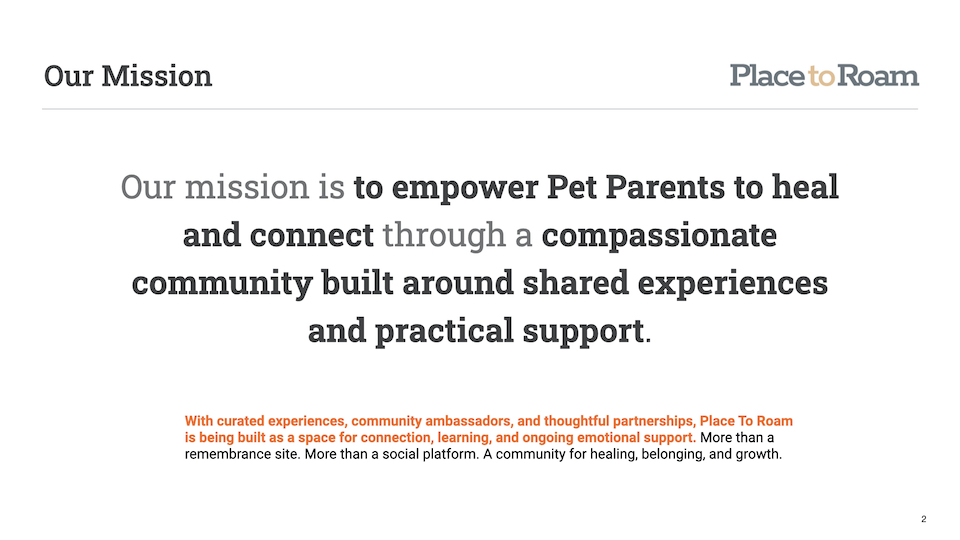 Our Mission

Place to Roam

Our mission is to empower Pet Parents to heal and connect through a compassionate community built around shared experiences and practical support.

With curated experiences, community ambassadors, and thoughtful partnerships, Place To Roam is being built as a space for connection, learning, and ongoing emotional support. More than a remembrance site. More than a social platform. A community for healing, belonging, and growth.

2